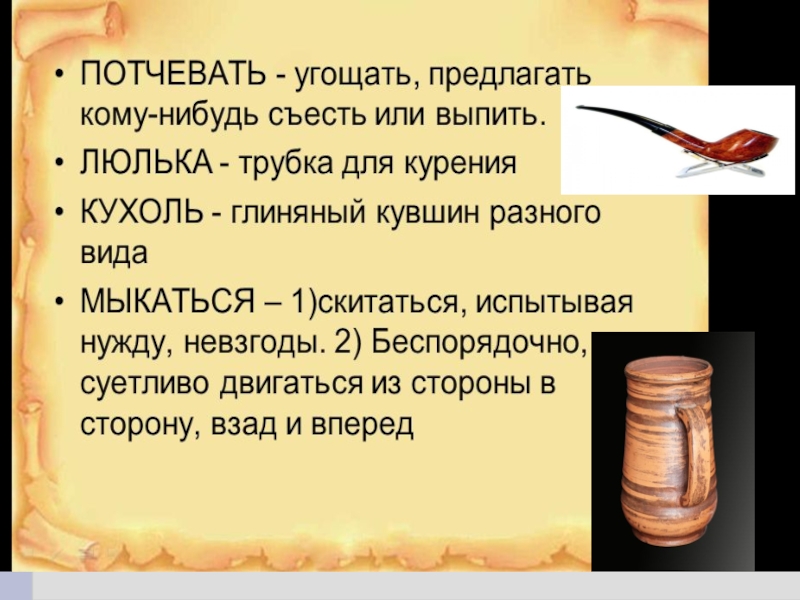 • ПОТЧЕВАТЬ - угощать, предлагать кому-нибудь съесть или выпить.

• ЛЮЛЬКА - трубка для курения

• КУХОЛЬ - глиняный кувшин разного вида

• МЫКАТЬСЯ – 1)скитаться, испытывая нужду, невзгоды. 2) Беспорядочно, суетливо двигаться из стороны в сторону, взад и вперед